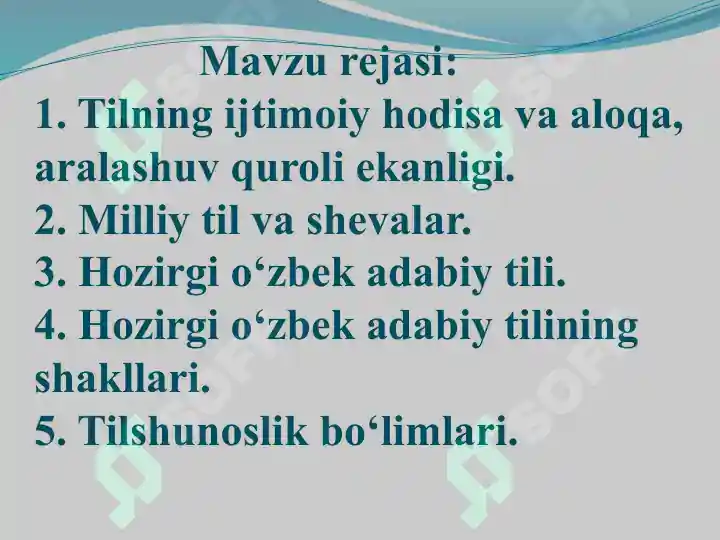 Mavzu rejasi:
1. Tilning ijtimoiy hodisa va aloqa, aralashuv quroli ekanligi.
2. Milliy til va shevalar.
3. Hozirgi o‘zbek adabiy tili.
4. Hozirgi o‘zbek adabiy tilining shakllari.
5. Tilshunoslik bo‘limlari.